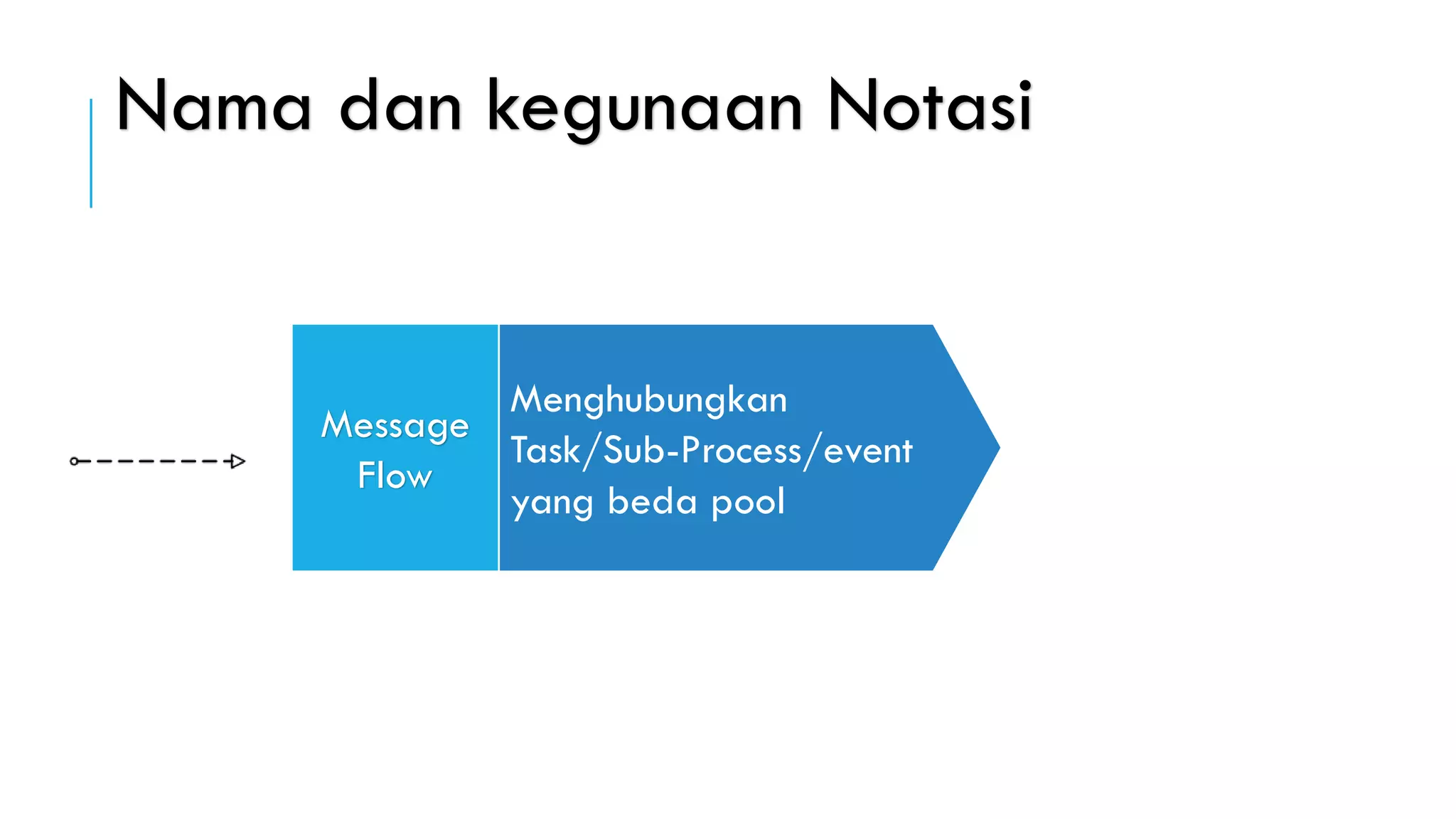 Nama dan kegunaan Notasi

Message Flow

Menghubungkan Task/Sub-Process/event yang beda pool